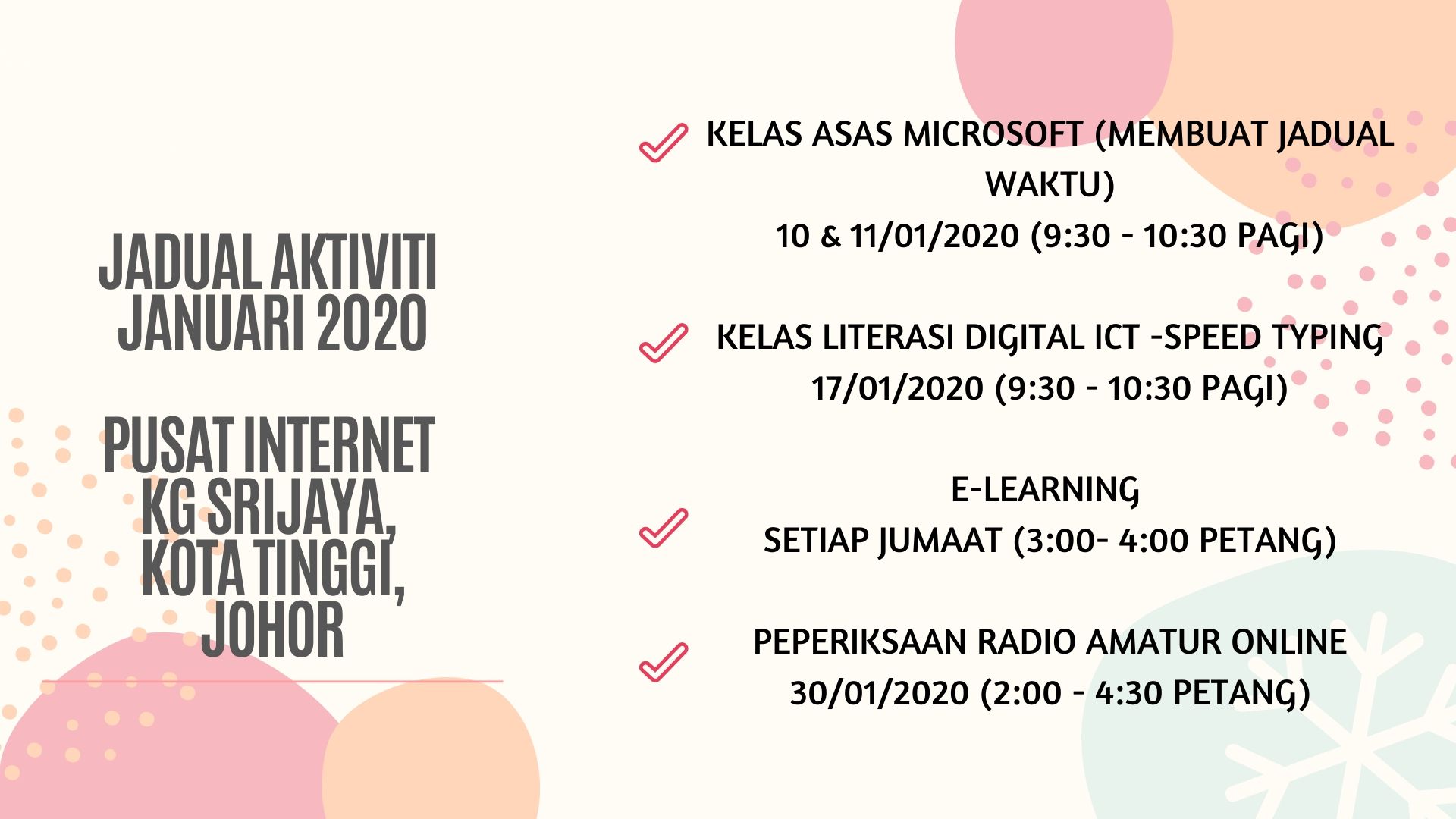 JADUAL AKTIVITI JANUARI 2020

PUSAT INTERNET KG SRIJAYA, KOTA TINGGI, JOHOR

KELAS ASAS MICROSOFT (MEMBUAT JADUAL WAKTU)
10 & 11/01/2020 (9:30 - 10:30 PAGI)

KELAS LITERASI DIGITAL ICT -SPEED TYPING
17/01/2020 (9:30 - 10:30 PAGI)

E-LEARNING
SETIAP JUMAAT (3:00- 4:00 PETANG)

PEPERIKSAAN RADIO AMATUR ONLINE
30/01/2020 (2:00 - 4:30 PETANG)